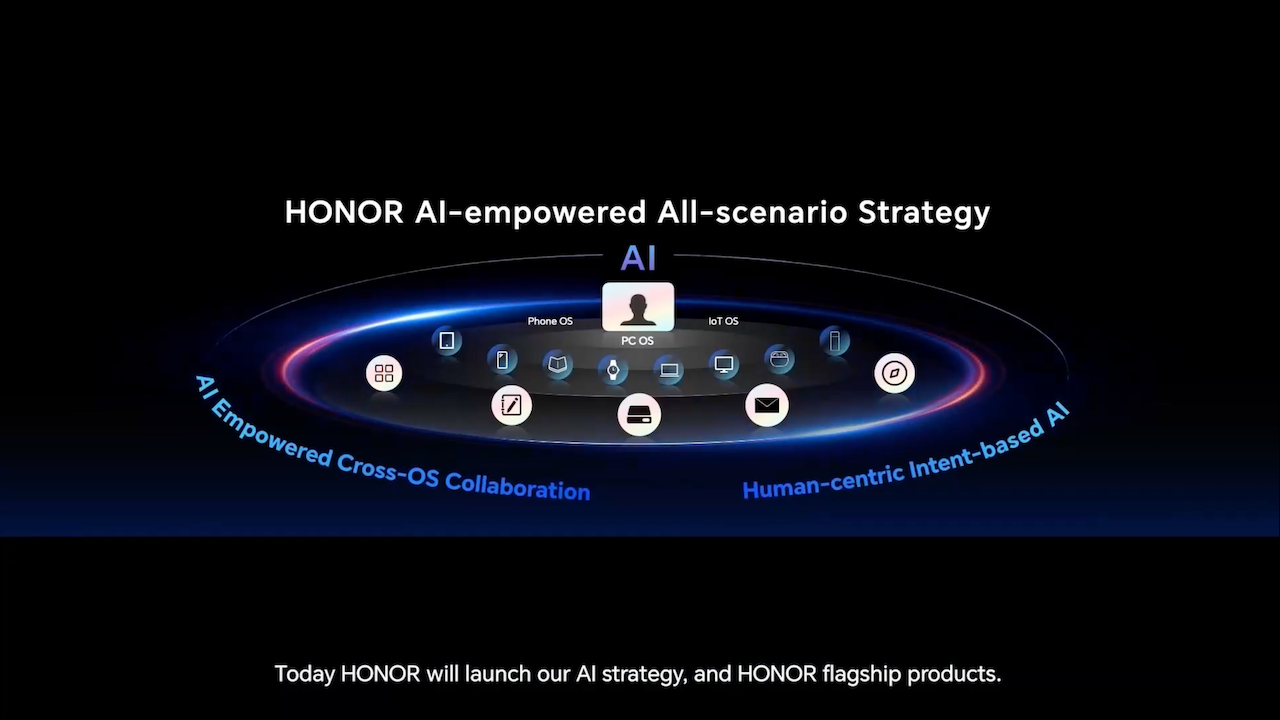 HONOR AI-empowered All-scenario Strategy

AI

Phone OS

PC OS

IoT OS

AI Empowered Cross-OS Collaboration

Human-centric Intent-based AI

Today HONOR will launch our AI strategy, and HONOR flagship products.